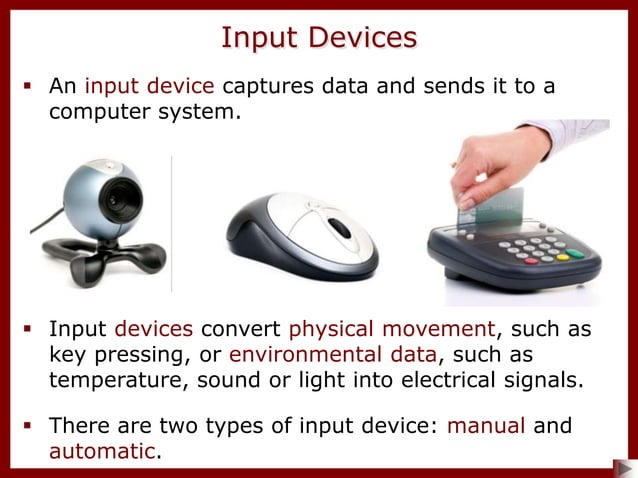 Input Devices

▪ An input device captures data and sends it to a computer system.

▪ Input devices convert physical movement, such as key pressing, or environmental data, such as temperature, sound or light into electrical signals.

▪ There are two types of input device: manual and automatic.